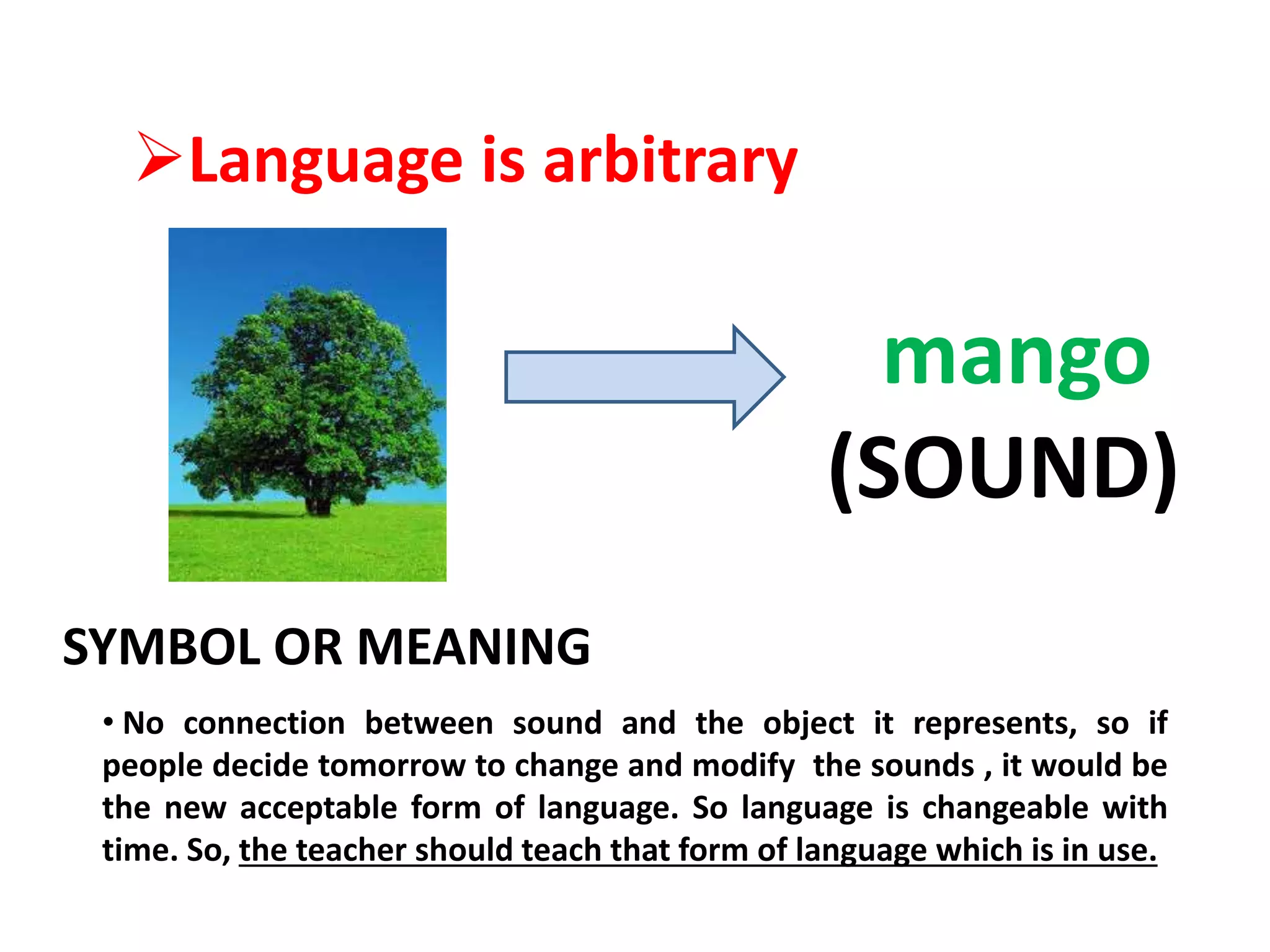 ➢Language is arbitrary

mango
(SOUND)

SYMBOL OR MEANING

• No connection between sound and the object it represents, so if people decide tomorrow to change and modify the sounds , it would be the new acceptable form of language. So language is changeable with time. So, the teacher should teach that form of language which is in use.